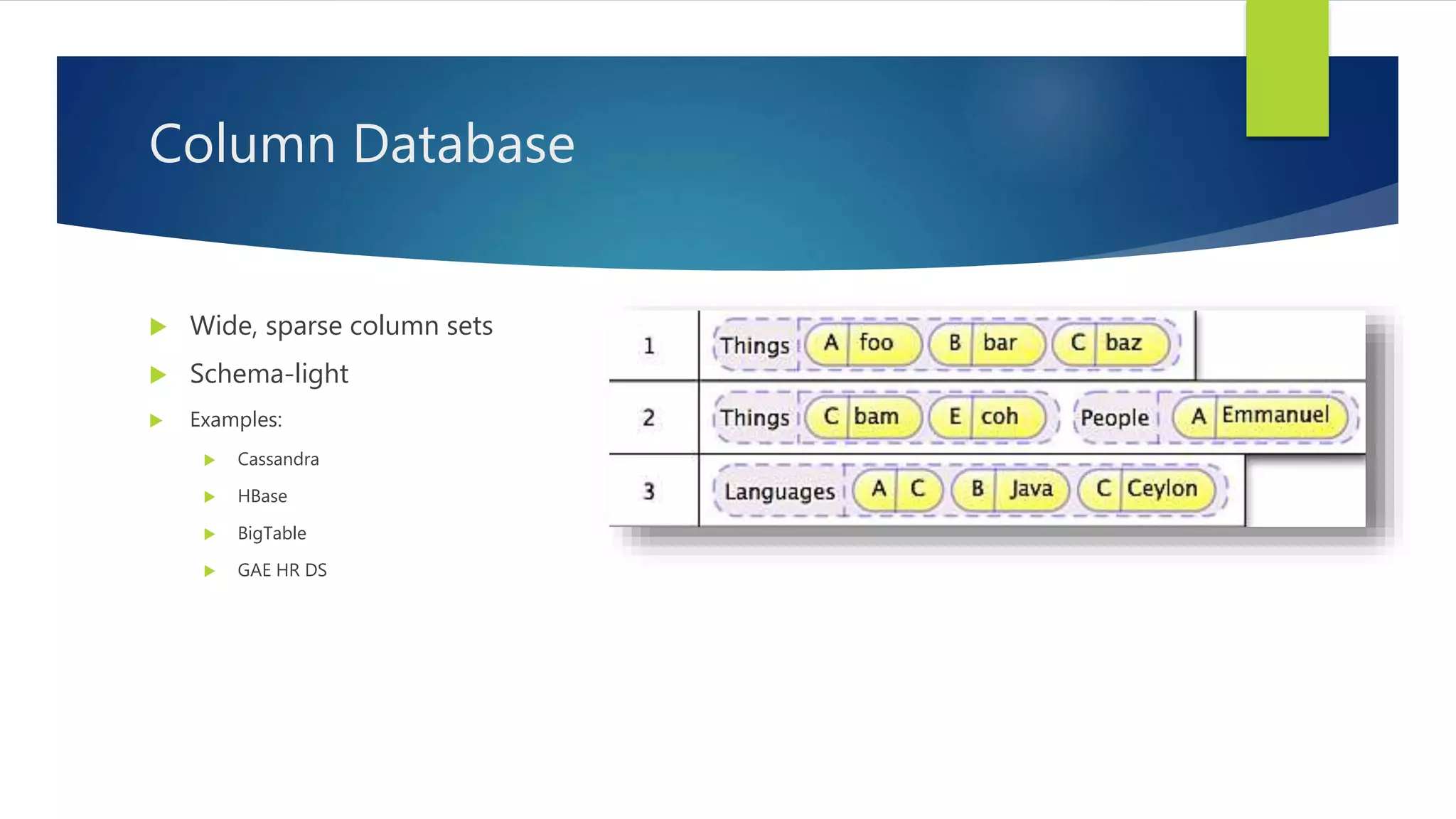 Column Database

Wide, sparse column sets

Schema-light

Examples:

Cassandra

HBase

BigTable

GAE HR DS

1 Things A foo B bar C baz

2 Things C bam E coh People A Emmanuel

3 Languages A C B Java C Ceylon